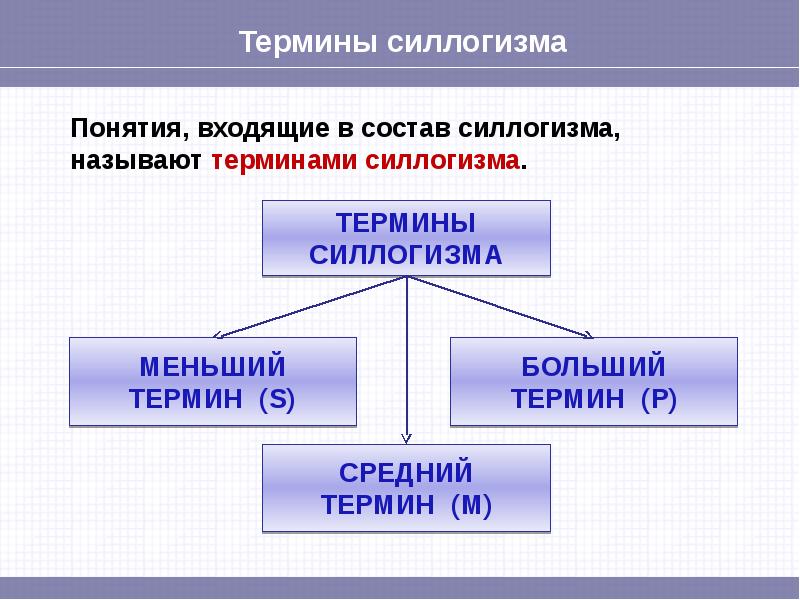 Термины силлогизма

Понятия, входящие в состав силлогизма, называют терминами силлогизма.

ТЕРМИНЫ СИЛЛОГИЗМА

МЕНЬШИЙ ТЕРМИН (S)

БОЛЬШИЙ ТЕРМИН (P)

СРЕДНИЙ ТЕРМИН (M)